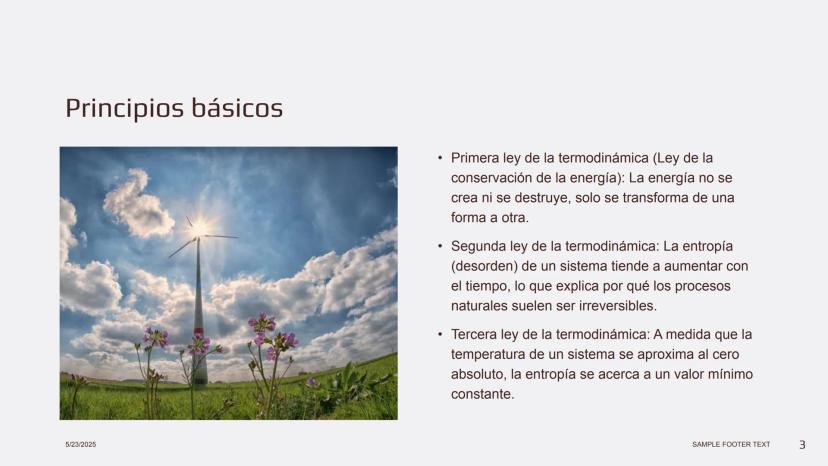 Principios básicos

• Primera ley de la termodinámica (Ley de la conservación de la energía): La energía no se crea ni se destruye, solo se transforma de una forma a otra.

• Segunda ley de la termodinámica: La entropía (desorden) de un sistema tiende a aumentar con el tiempo, lo que explica por qué los procesos naturales suelen ser irreversibles.

• Tercera ley de la termodinámica: A medida que la temperatura de un sistema se aproxima al cero absoluto, la entropía se acerca a un valor mínimo constante.

5/23/2025

SAMPLE FOOTER TEXT

3